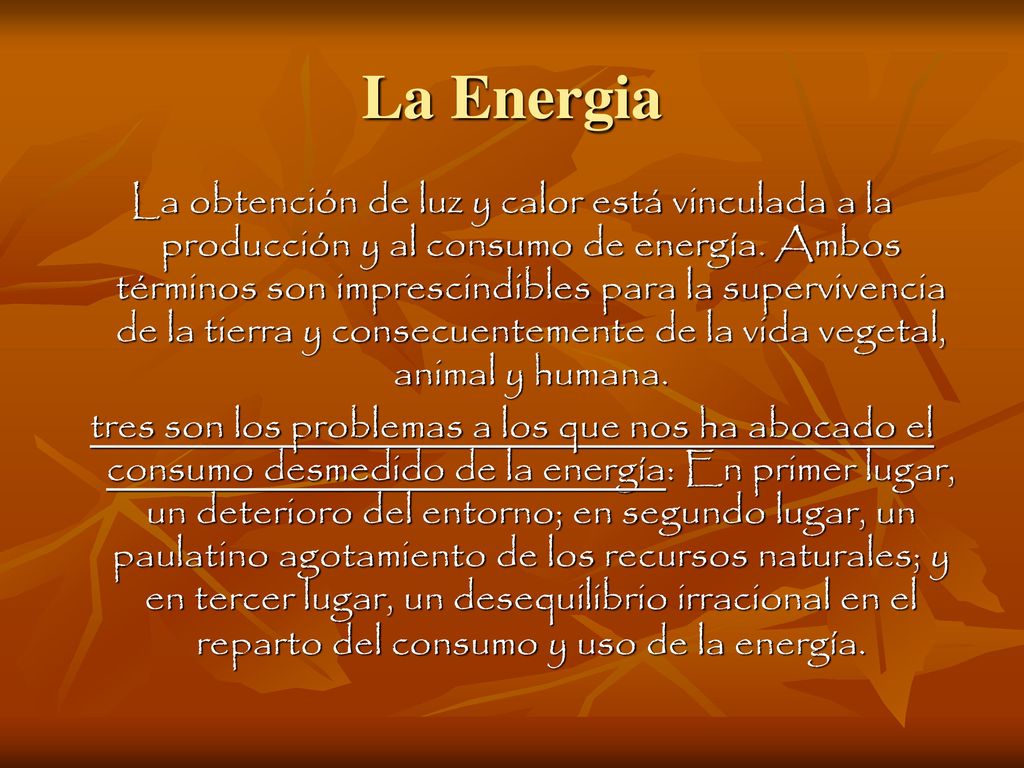 La Energia

La obtención de luz y calor está vinculada a la producción y al consumo de energía. Ambos términos son imprescindibles para la supervivencia de la tierra y consecuentemente de la vida vegetal, animal y humana.

tres son los problemas a los que nos ha abocado el consumo desmedido de la energía: En primer lugar, un deterioro del entorno; en segundo lugar, un paulatino agotamiento de los recursos naturales; y en tercer lugar, un desequilibrio irracional en el reparto del consumo y uso de la energía.